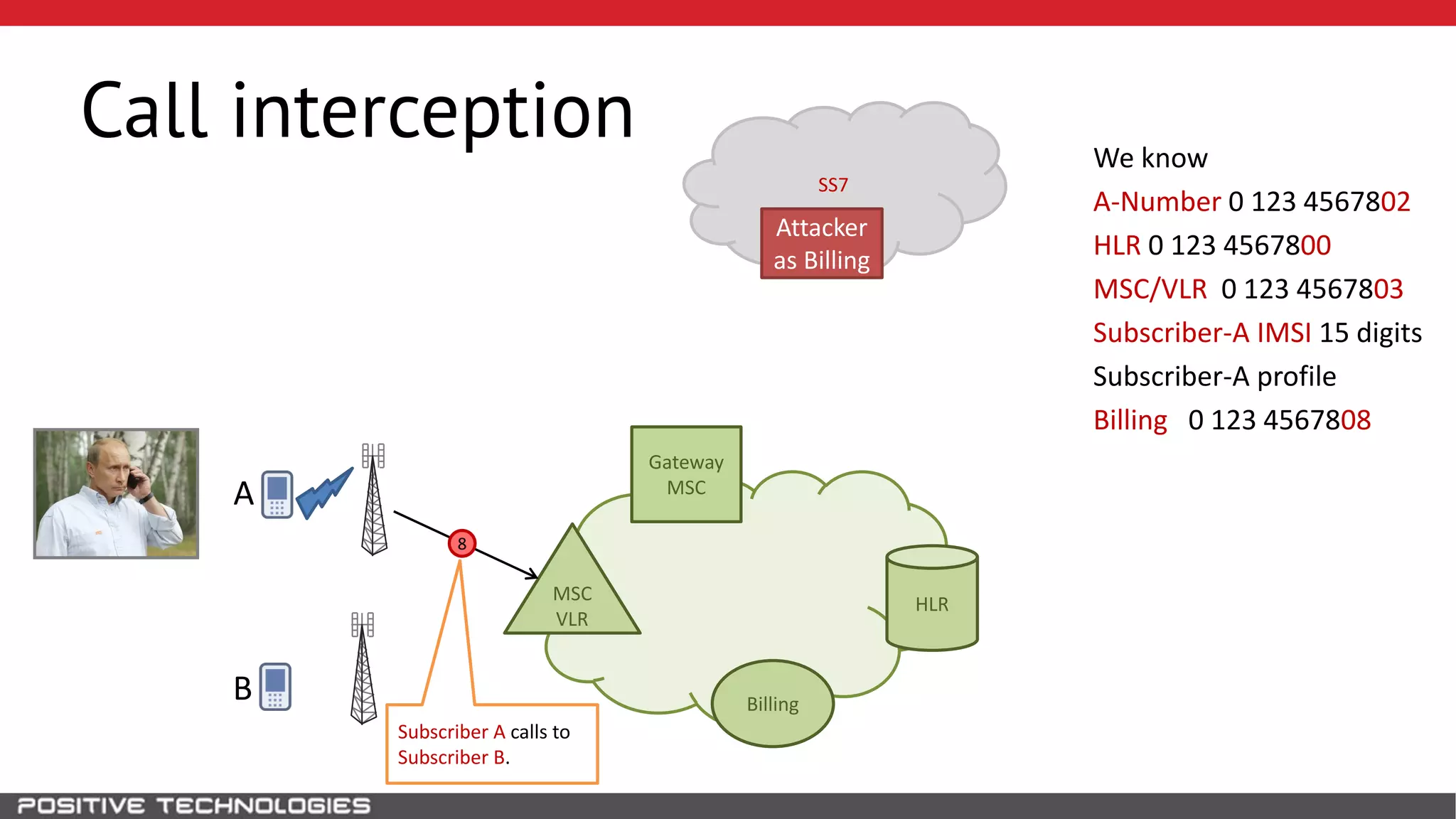 Call interception

SS7

Attacker as Billing

We know

A-Number 0 123 4567802

HLR 0 123 4567800

MSC/VLR 0 123 4567803

Subscriber-A IMSI 15 digits

Subscriber-A profile

Billing 0 123 4567808

A

B

8

Gateway MSC

MSC VLR

HLR

Billing

Subscriber A calls to Subscriber B.

POSITIVE TECHNOLOGIES